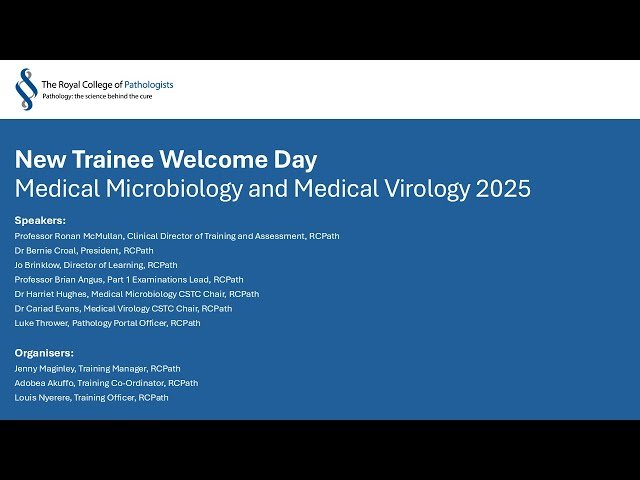 The Royal College of Pathologists
Pathology: the science behind the cure

New Trainee Welcome Day
Medical Microbiology and Medical Virology 2025

Speakers:
Professor Ronan McMullan, Clinical Director of Training and Assessment, RCPath
Dr Bernie Croal, President, RCPath
Jo Brinklow, Director of Learning, RCPath
Professor Brian Angus, Part 1 Examinations Lead, RCPath
Dr Harriet Hughes, Medical Microbiology CSTC Chair, RCPath
Dr Cariad Evans, Medical Virology CSTC Chair, RCPath
Luke Thrower, Pathology Portal Officer, RCPath

Organisers:
Jenny Maginley, Training Manager, RCPath
Adobea Akuffo, Training Co-Ordinator, RCPath
Louis Nyerere, Training Officer, RCPath